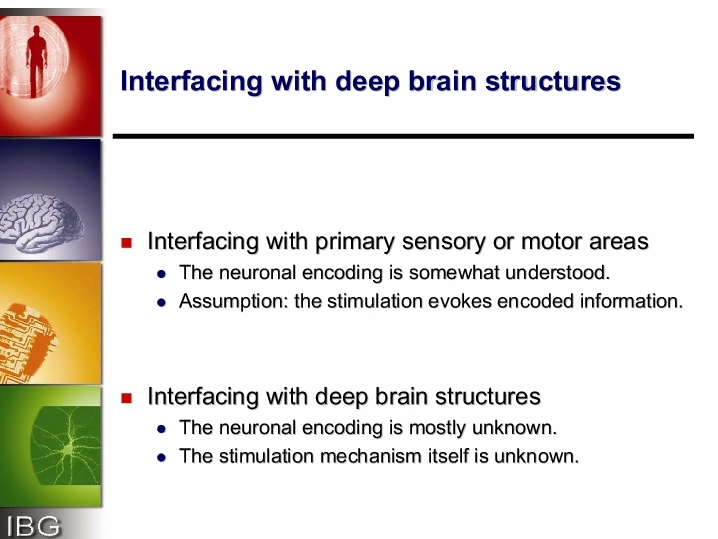 Interfacing with deep brain structures

- Interfacing with primary sensory or motor areas
  - The neuronal encoding is somewhat understood.
  - Assumption: the stimulation evokes encoded information.

- Interfacing with deep brain structures
  - The neuronal encoding is mostly unknown.
  - The stimulation mechanism itself is unknown.

IBG